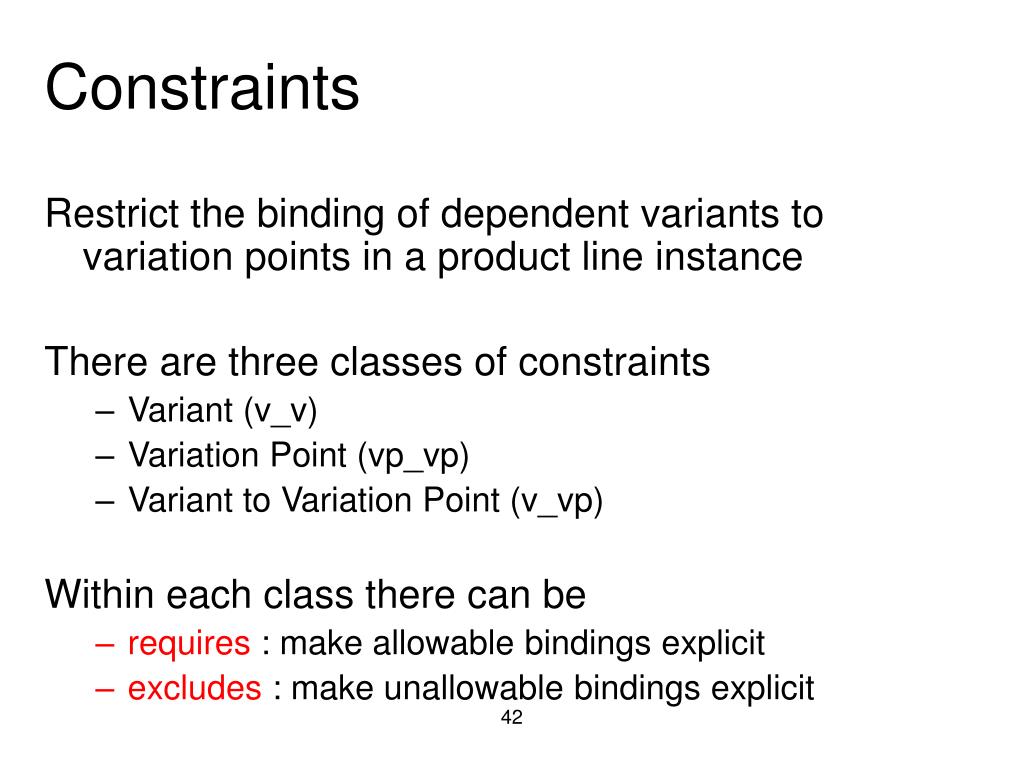 Constraints

Restrict the binding of dependent variants to variation points in a product line instance

There are three classes of constraints
– Variant (v_v)
– Variation Point (vp_vp)
– Variant to Variation Point (v_vp)

Within each class there can be
– requires : make allowable bindings explicit
– excludes : make unallowable bindings explicit

42